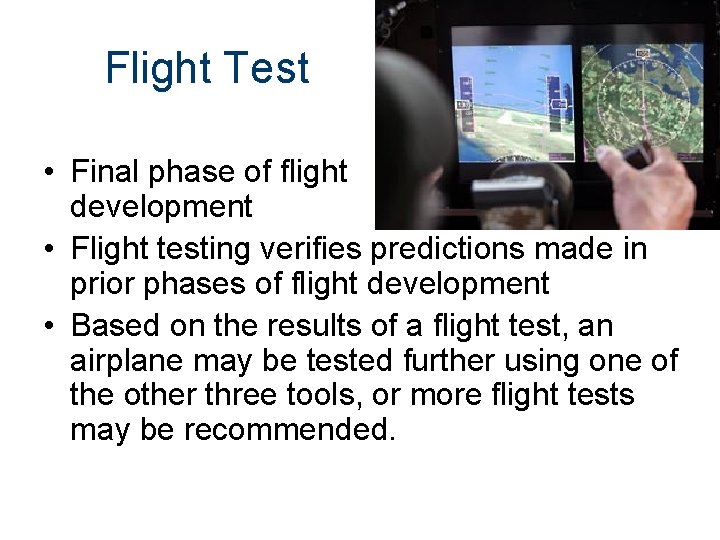 Flight Test

• Final phase of flight development
• Flight testing verifies predictions made in prior phases of flight development
• Based on the results of a flight test, an airplane may be tested further using one of the other three tools, or more flight tests may be recommended.